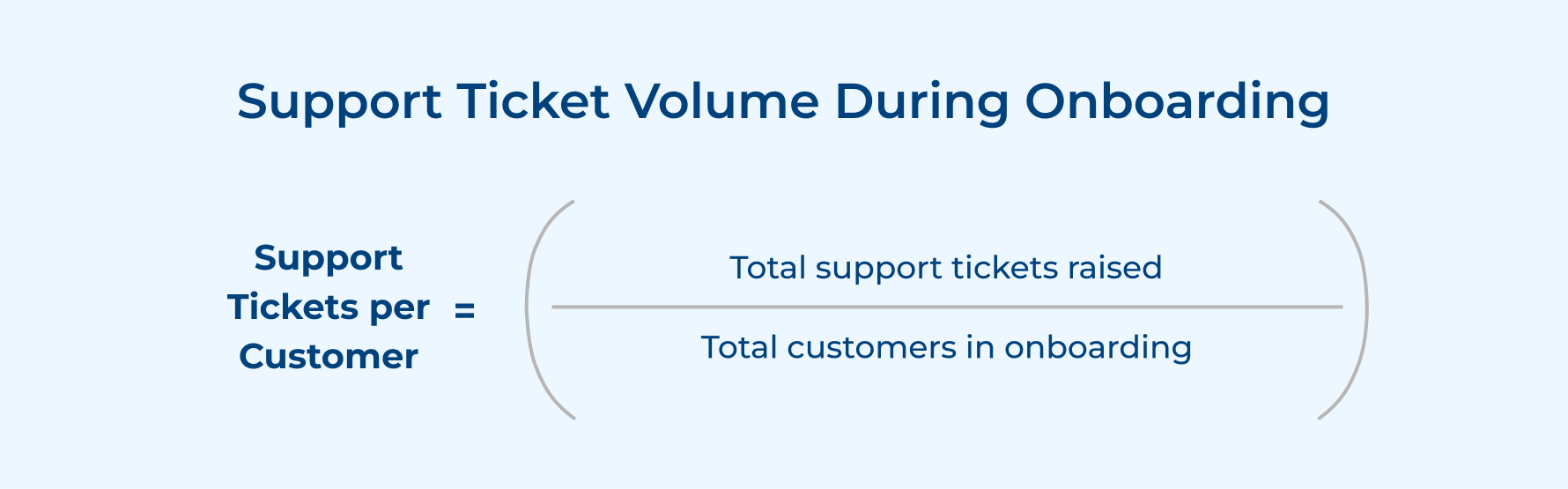 Support Ticket Volume During Onboarding

$\text{Support Tickets per Customer} = \left( \frac{\text{Total support tickets raised}}{\text{Total customers in onboarding}} \right)$